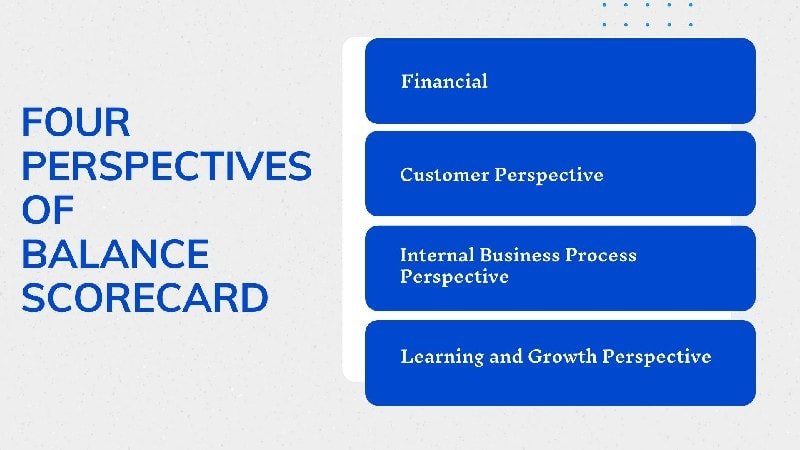 FOUR PERSPECTIVES OF BALANCE SCORECARD

Financial

Customer Perspective

Internal Business Process Perspective

Learning and Growth Perspective